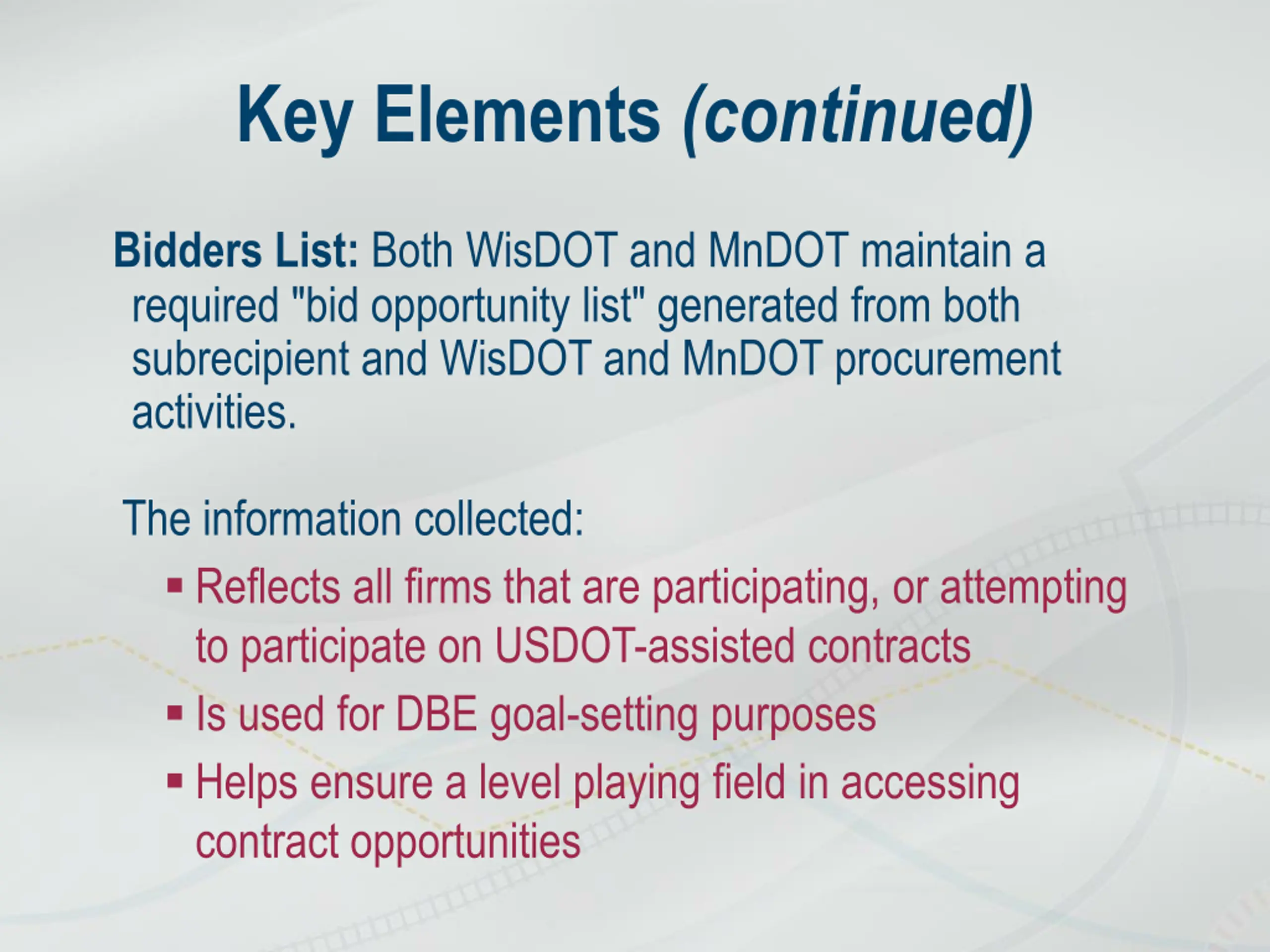 Key Elements (continued)

Bidders List: Both WisDOT and MnDOT maintain a required "bid opportunity list" generated from both subrecipient and WisDOT and MnDOT procurement activities.

The information collected:

▪ Reflects all firms that are participating, or attempting to participate on USDOT-assisted contracts
▪ Is used for DBE goal-setting purposes
▪ Helps ensure a level playing field in accessing contract opportunities